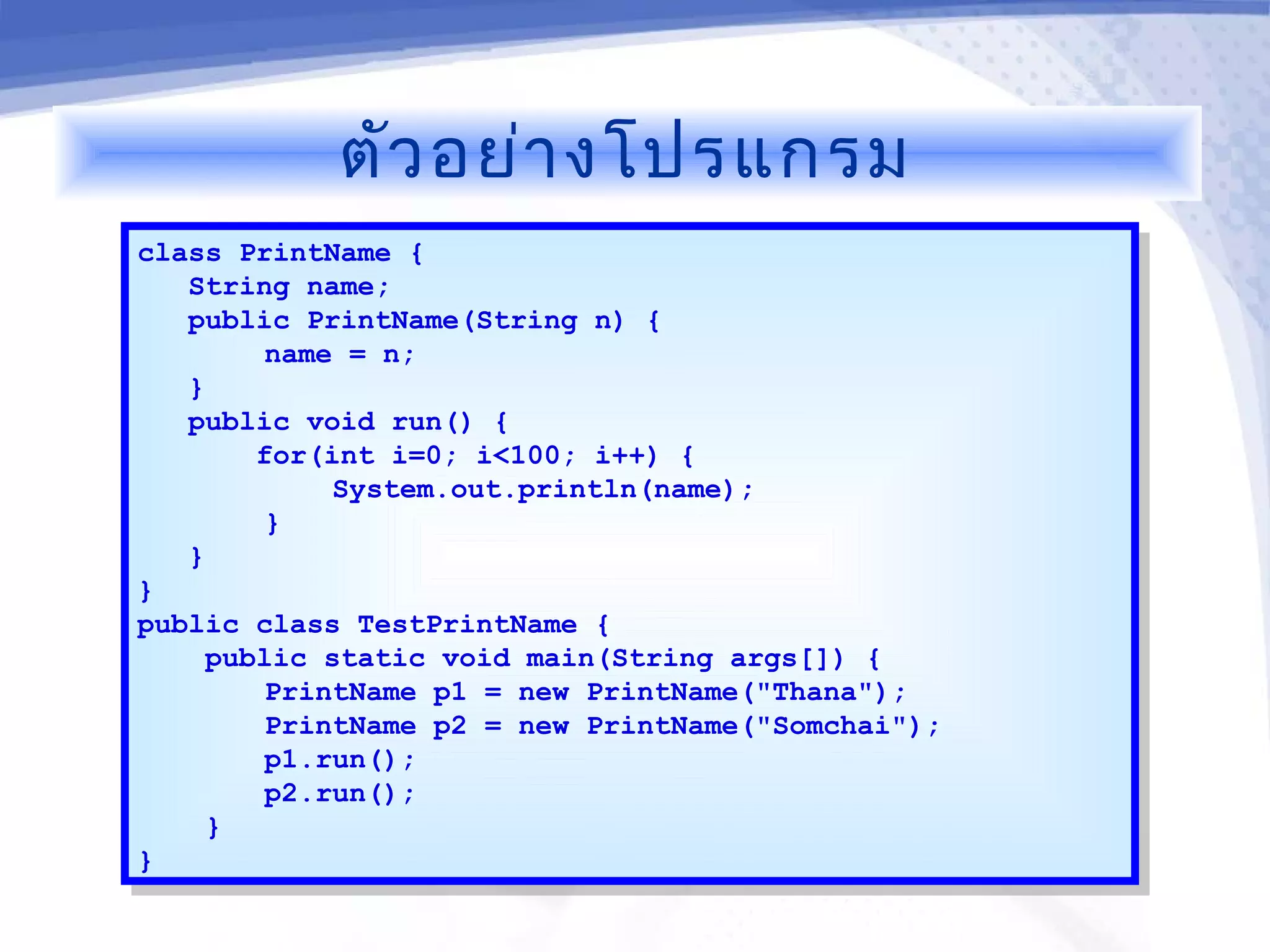 ตัวอย่างโปรแกรม

class PrintName {
    String name;
    public PrintName(String n) {
        name = n;
    }
    public void run() {
        for(int i=0; i<100; i++) {
            System.out.println(name);
        }
    }
}
public class TestPrintName {
    public static void main(String args[]) {
        PrintName p1 = new PrintName("Thana");
        PrintName p2 = new PrintName("Somchai");
        p1.run();
        p2.run();
    }
}